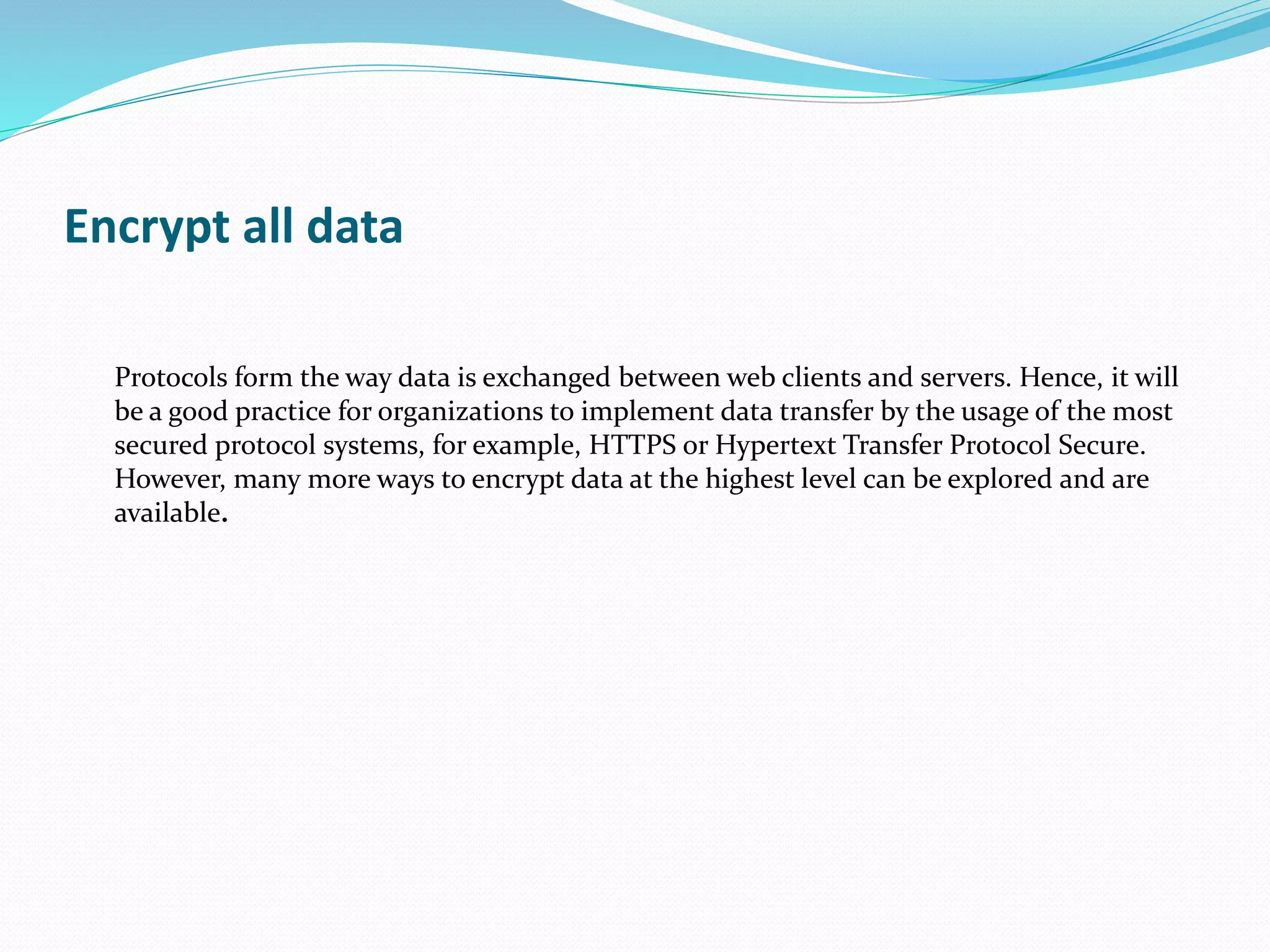 Encrypt all data

Protocols form the way data is exchanged between web clients and servers. Hence, it will be a good practice for organizations to implement data transfer by the usage of the most secured protocol systems, for example, HTTPS or Hypertext Transfer Protocol Secure. However, many more ways to encrypt data at the highest level can be explored and are available.